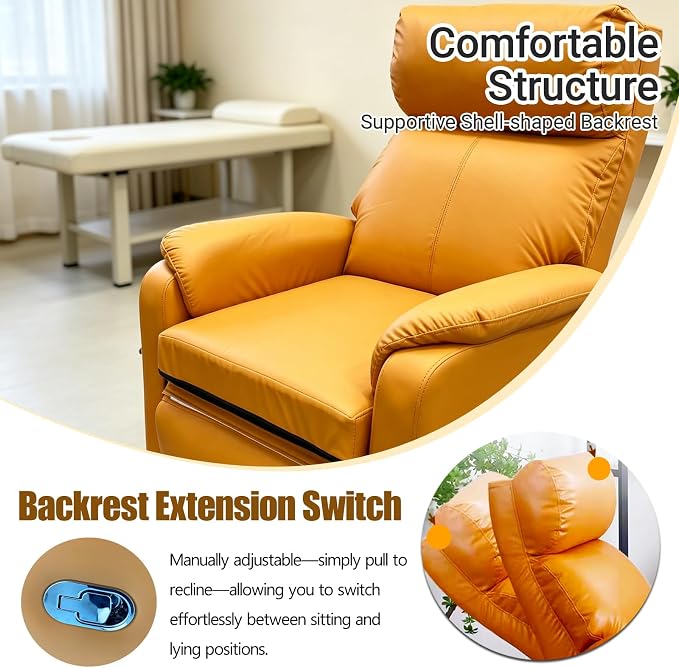 Comfortable Structure

Supportive Shell-shaped Backrest

Backrest Extension Switch

Manually adjustable—simply pull to recline—allowing you to switch effortlessly between sitting and lying positions.